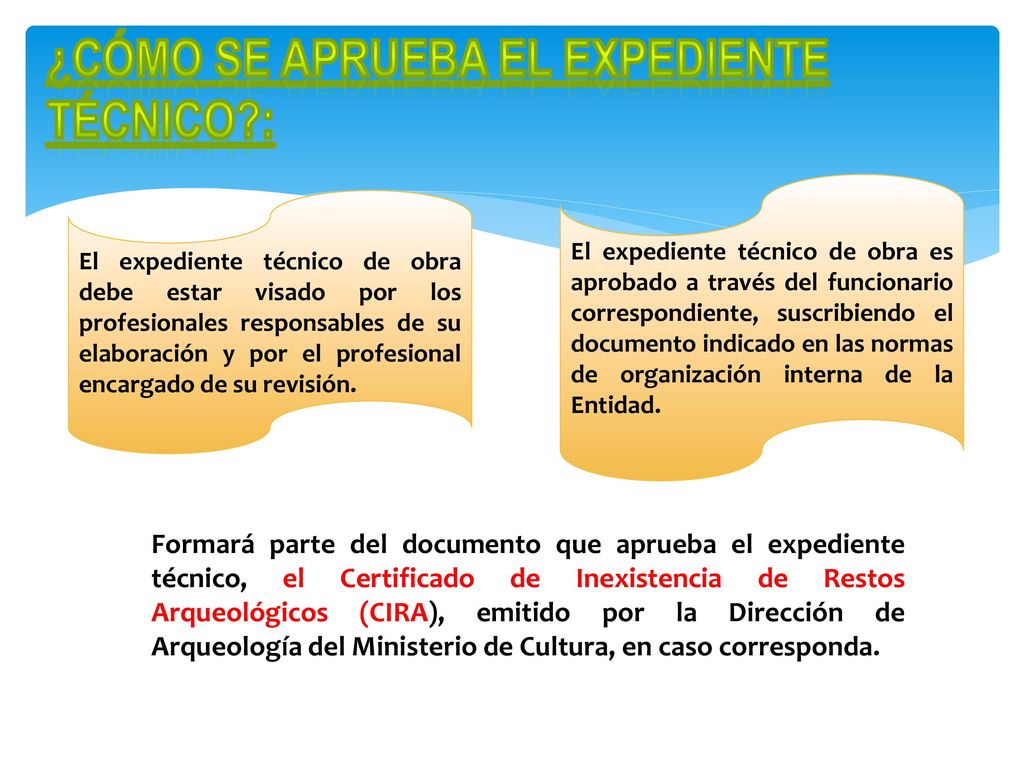 ¿CÓMO SE APRUEBA EL EXPEDIENTE TÉCNICO?:

El expediente técnico de obra debe estar visado por los profesionales responsables de su elaboración y por el profesional encargado de su revisión.

El expediente técnico de obra es aprobado a través del funcionario correspondiente, suscribiendo el documento indicado en las normas de organización interna de la Entidad.

Formará parte del documento que aprueba el expediente técnico, el Certificado de Inexistencia de Restos Arqueológicos (CIRA), emitido por la Dirección de Arqueología del Ministerio de Cultura, en caso corresponda.